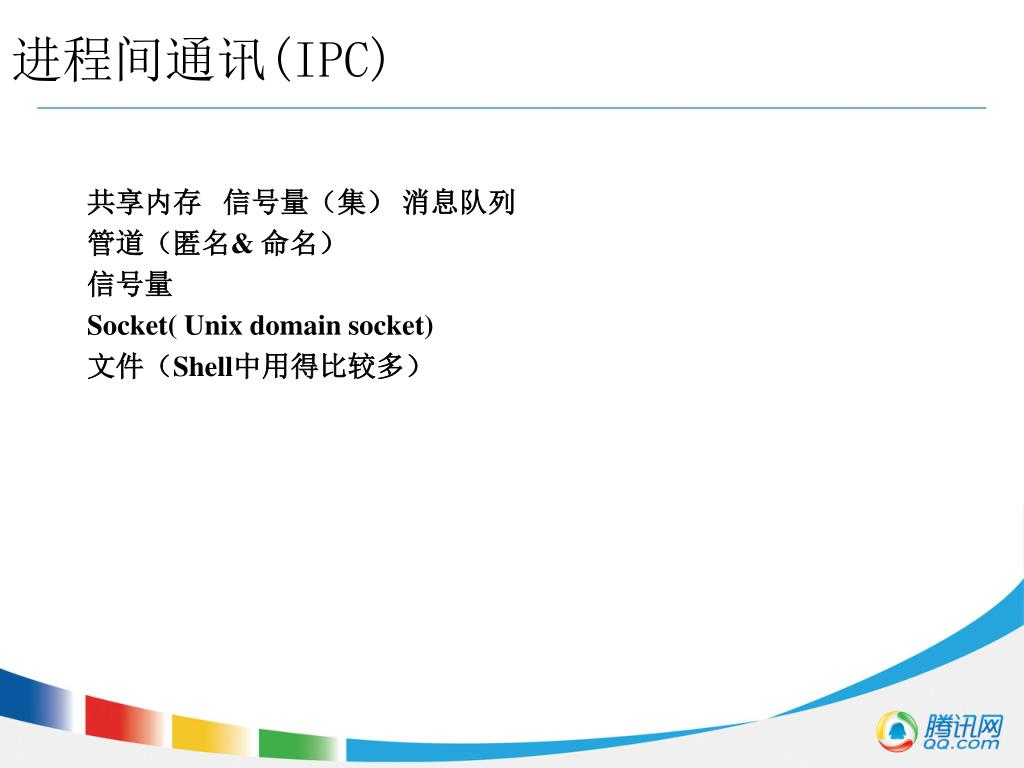 进程间通讯(IPC)

共享内存  信号量（集） 消息队列
管道（匿名& 命名）
信号量
Socket( Unix domain socket)
文件（Shell中用得比较多）

腾讯网
QQ.com